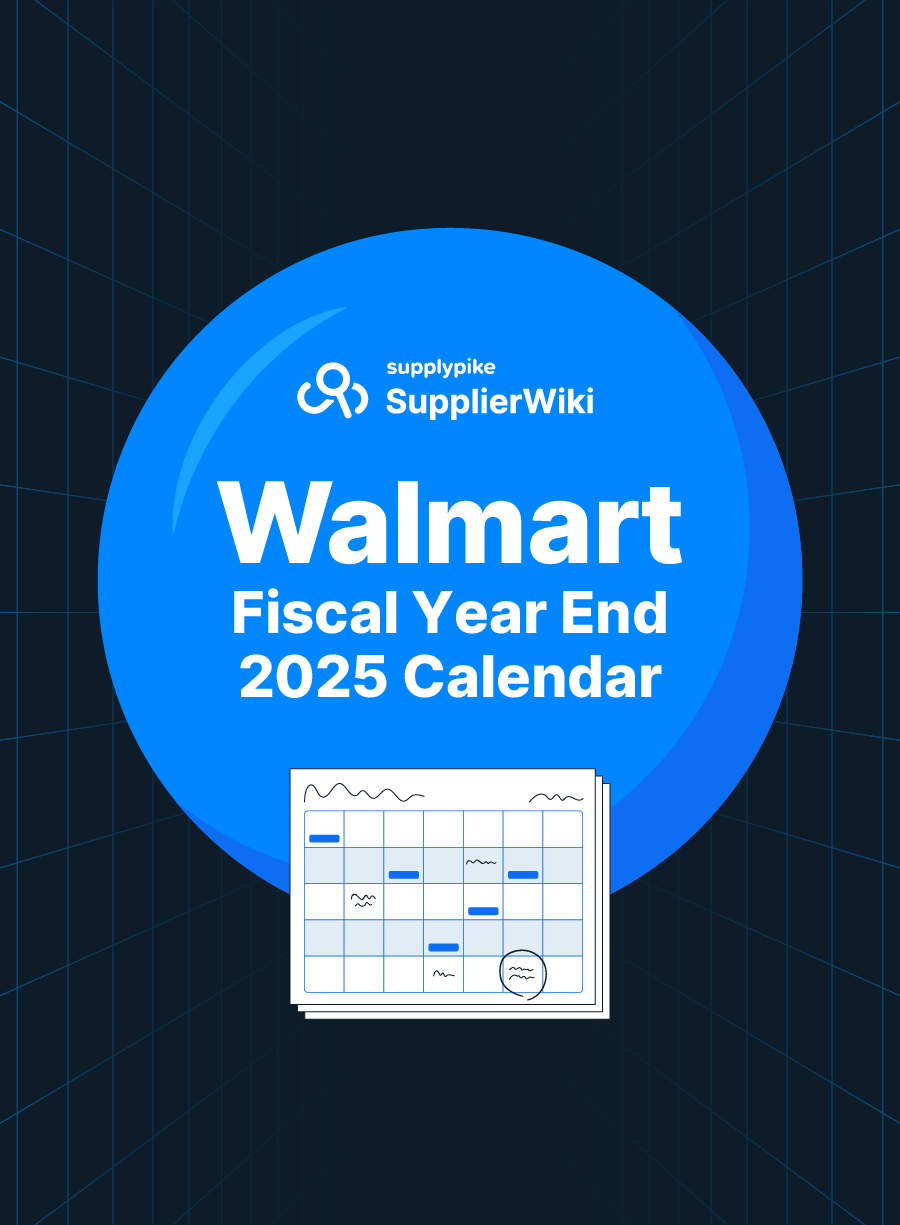 supplypike
SupplierWiki

Walmart
Fiscal Year End
2025 Calendar